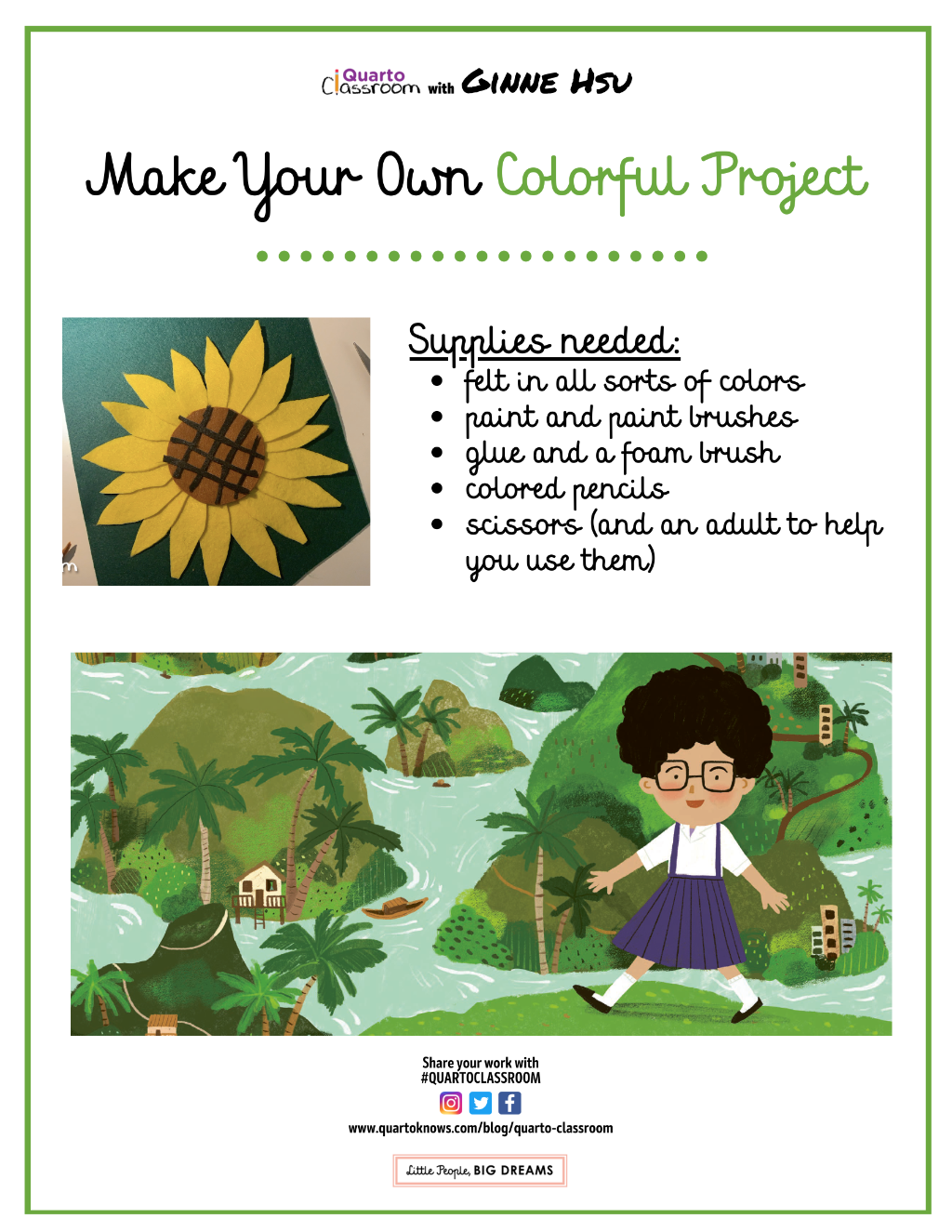 Quarto Classroom with GINNE HSU

Make Your Own Colorful Project

Supplies needed:
- felt in all sorts of colors
- paint and paint brushes
- glue and a foam brush
- colored pencils
- scissors (and an adult to help you use them)

Share your work with
#QUARTOCLASSROOM

www.quartoknows.com/blog/quarto-classroom

Little People, BIG DREAMS